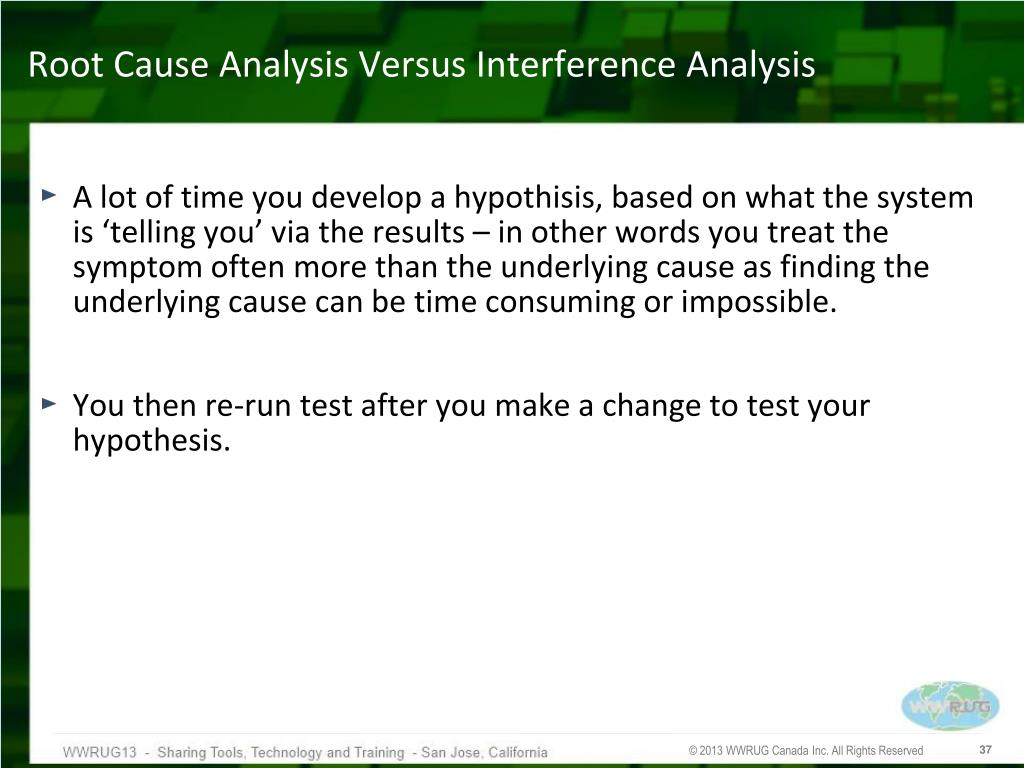 Root Cause Analysis Versus Interference Analysis

► A lot of time you develop a hypothisis, based on what the system is ‘telling you’ via the results – in other words you treat the symptom often more than the underlying cause as finding the underlying cause can be time consuming or impossible.

► You then re-run test after you make a change to test your hypothesis.

WWRUG

WWRUG13 - Sharing Tools, Technology and Training - San Jose, California

© 2013 WWRUG Canada Inc. All Rights Reserved

37